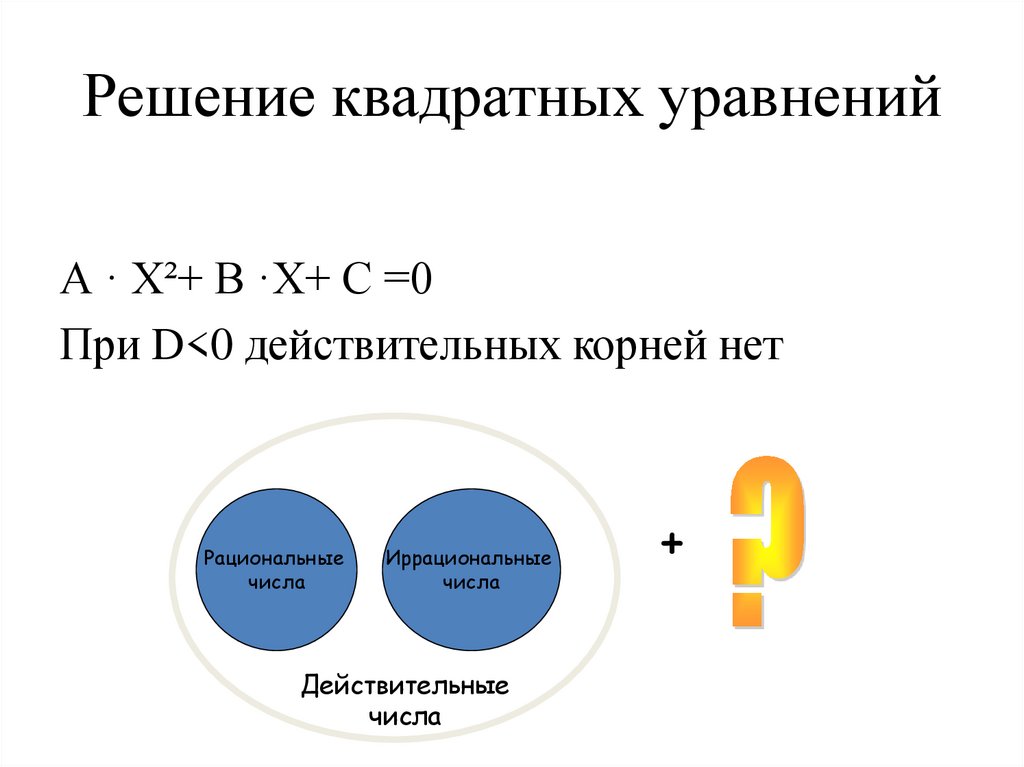 Решение квадратных уравнений

$A \cdot X^2 + B \cdot X + C = 0$

При D<0 действительных корней нет

Рациональные числа

Иррациональные числа

Действительные числа

+

?